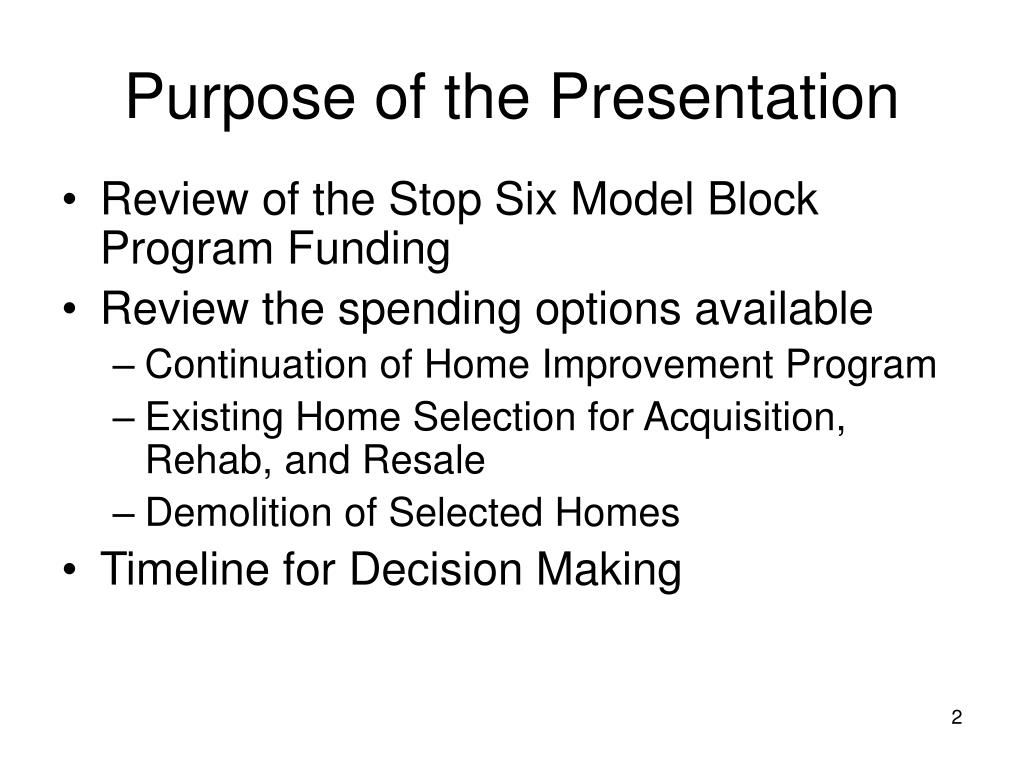 Purpose of the Presentation

• Review of the Stop Six Model Block Program Funding
• Review the spending options available
– Continuation of Home Improvement Program
– Existing Home Selection for Acquisition, Rehab, and Resale
– Demolition of Selected Homes
• Timeline for Decision Making

2